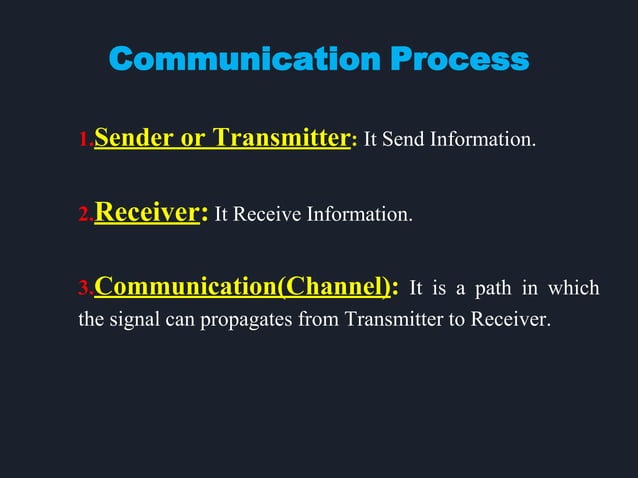 Communication Process

1.Sender or Transmitter: It Send Information.

2.Receiver: It Receive Information.

3.Communication(Channel): It is a path in which the signal can propagates from Transmitter to Receiver.